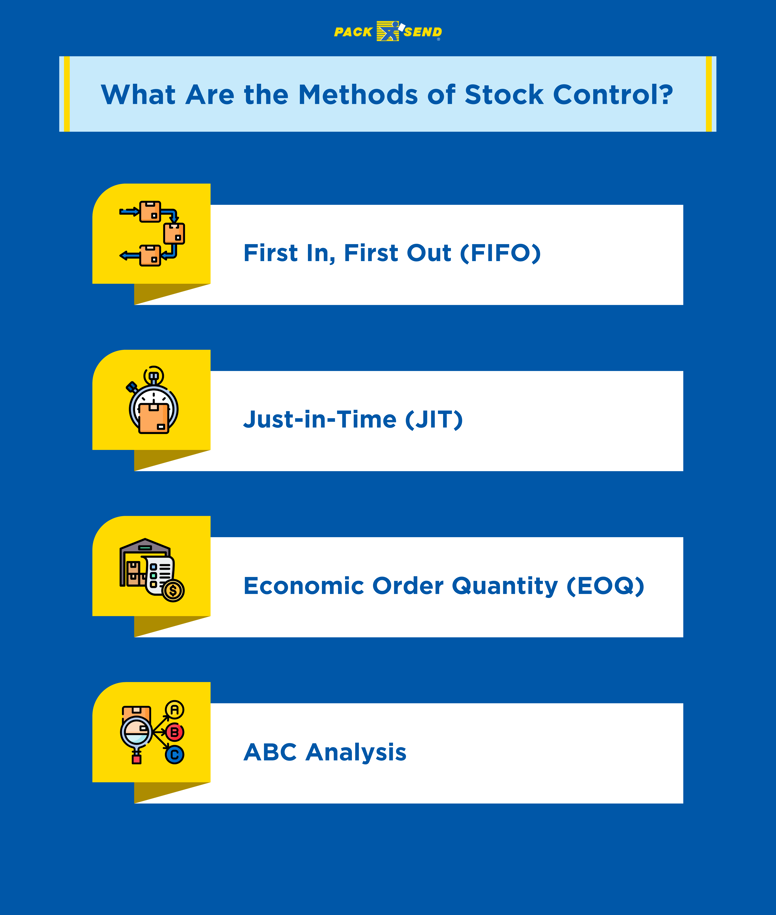 PACK SEND

What Are the Methods of Stock Control?

First In, First Out (FIFO)

Just-in-Time (JIT)

Economic Order Quantity (EOQ)

A
B
C

ABC Analysis